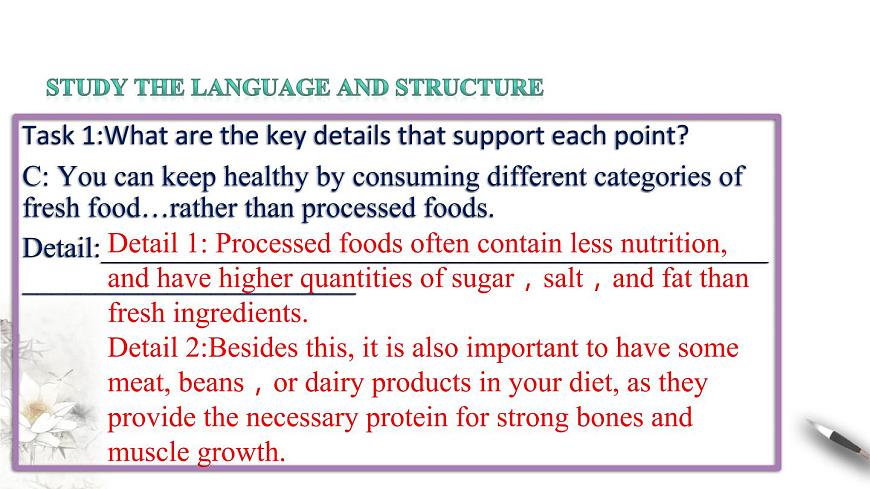 STUDY THE LANGUAGE AND STRUCTURE

Task 1:What are the key details that support each point?

C: You can keep healthy by consuming different categories of fresh food…rather than processed foods.

Detail: Detail 1: Processed foods often contain less nutrition, and have higher quantities of sugar，salt，and fat than fresh ingredients.

Detail 2:Besides this, it is also important to have some meat, beans，or dairy products in your diet, as they provide the necessary protein for strong bones and muscle growth.